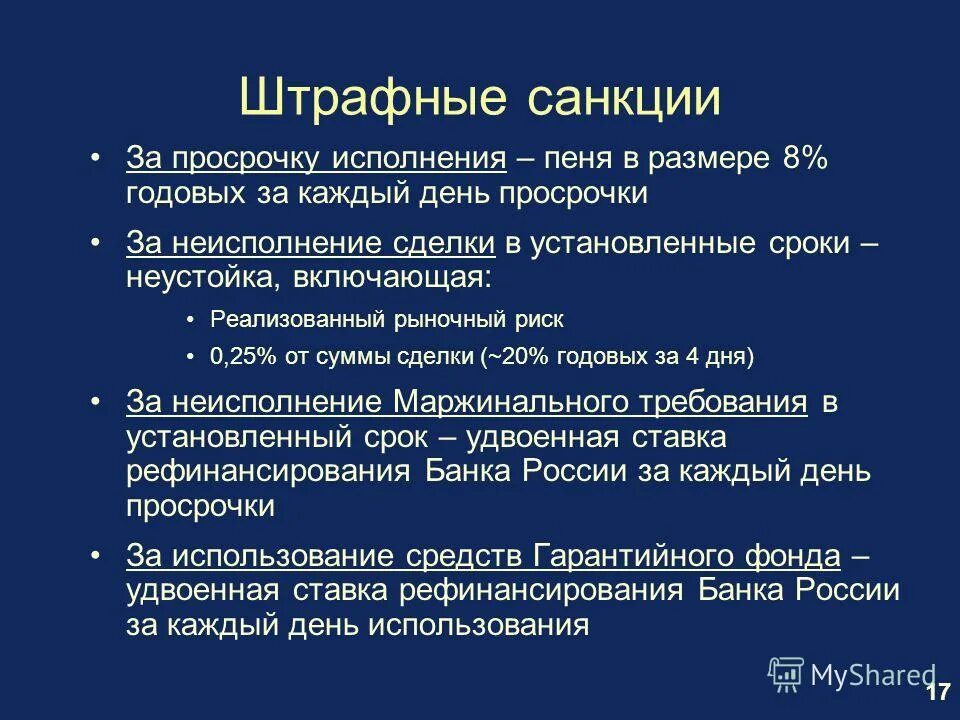 Штрафные санкции

• За просрочку исполнения – пеня в размере 8% годовых за каждый день просрочки

• За неисполнение сделки в установленные сроки – неустойка, включающая:

• Реализованный рыночный риск

• 0,25% от суммы сделки (~20% годовых за 4 дня)

• За неисполнение Маржинального требования в установленный срок – удвоенная ставка рефинансирования Банка России за каждый день просрочки

• За использование средств Гарантийного фонда – удвоенная ставка рефинансирования Банка России за каждый день использования

MyShared

17